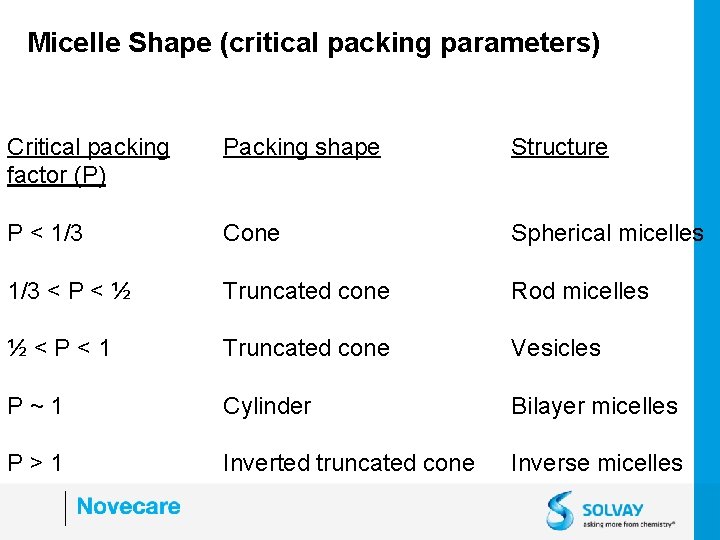 Micelle Shape (critical packing parameters)

| Critical packing factor (P) | Packing shape | Structure |
|---|---|---|
| P < 1/3 | Cone | Spherical micelles |
| 1/3 < P < ½ | Truncated cone | Rod micelles |
| ½ < P < 1 | Truncated cone | Vesicles |
| P ~ 1 | Cylinder | Bilayer micelles |
| P > 1 | Inverted truncated cone | Inverse micelles |

Novecare

SOLVAY
asking more from chemistry®